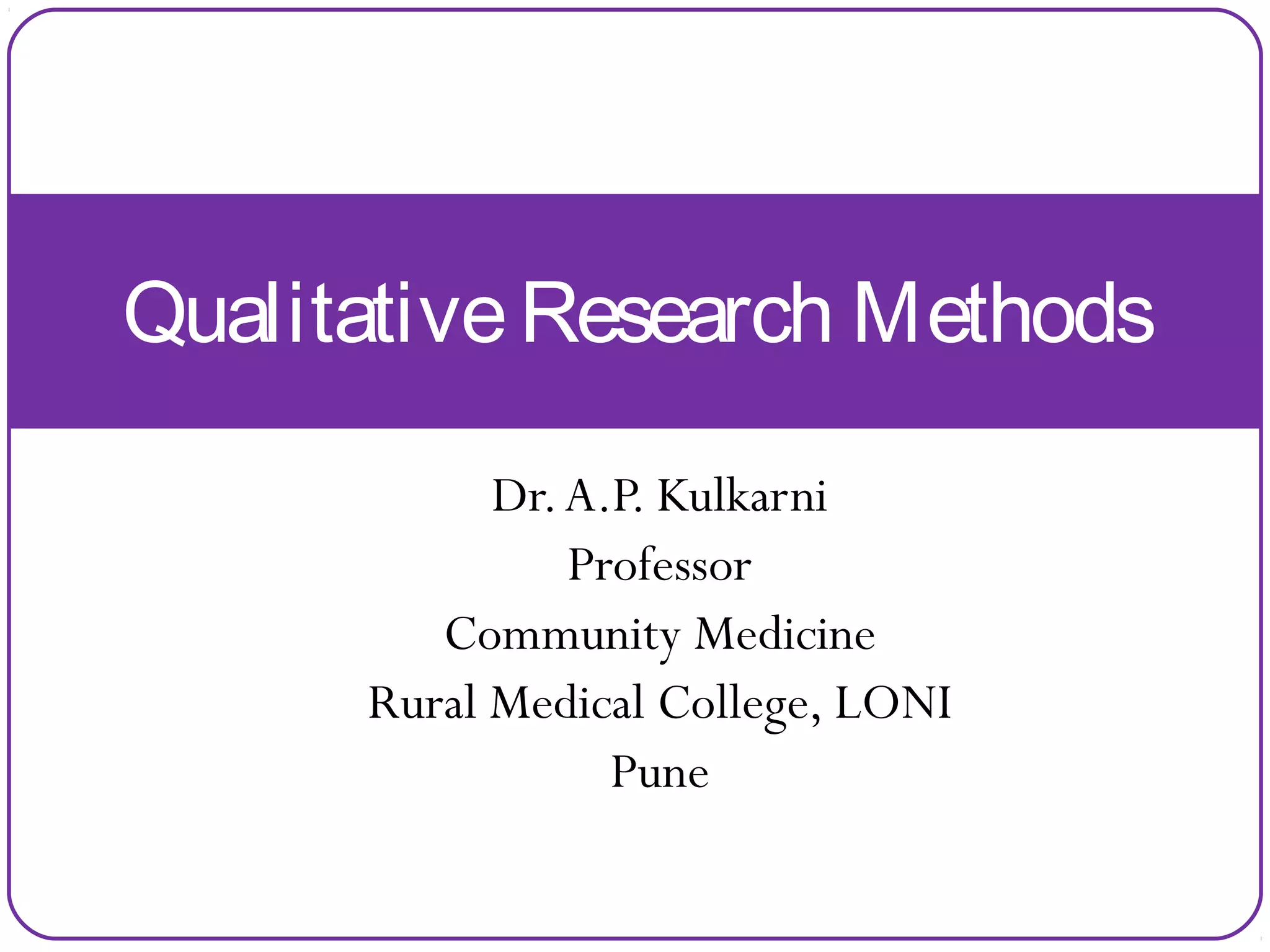 Qualitative Research Methods

Dr. A.P. Kulkarni
Professor
Community Medicine
Rural Medical College, LONI
Pune